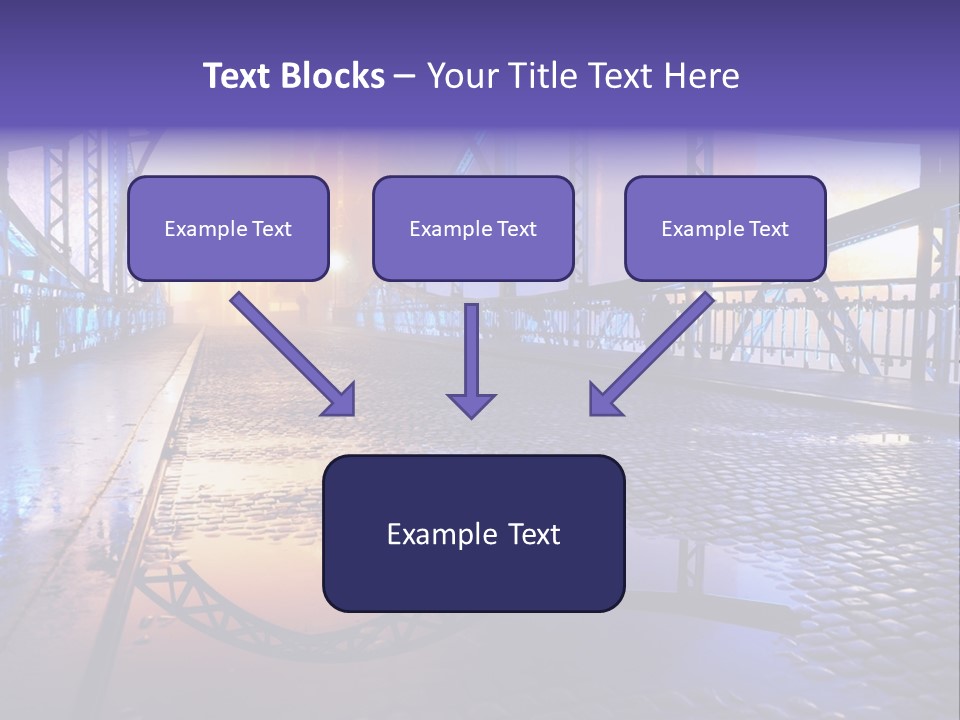 Text Blocks – Your Title Text Here

Example Text

Example Text

Example Text

Example Text